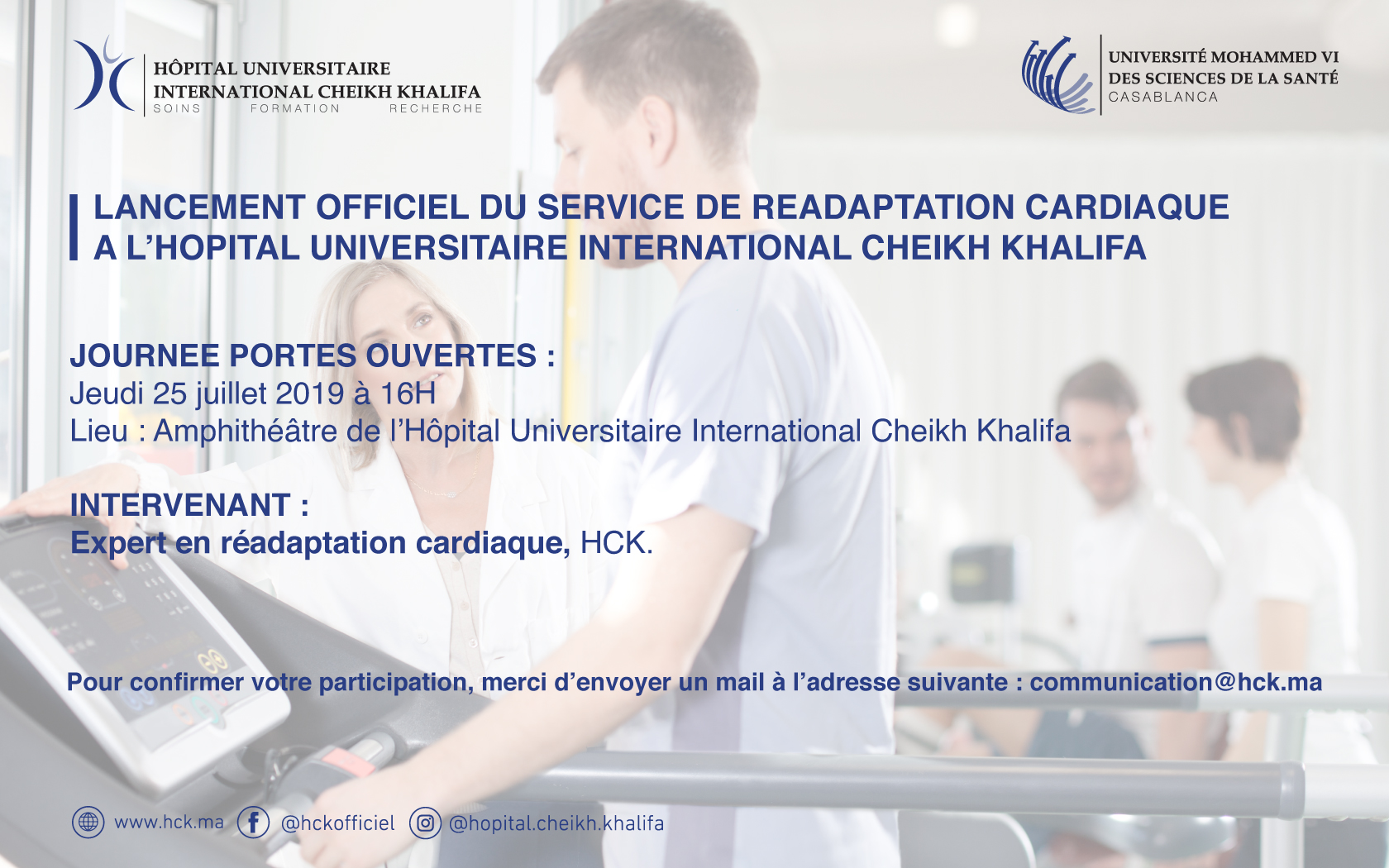 HÔPITAL UNIVERSITAIRE
INTERNATIONAL CHEIKH KHALIFA
SOINS FORMATION RECHERCHE

UNIVERSITÉ MOHAMMED VI
DES SCIENCES DE LA SANTÉ
CASABLANCA

LANCEMENT OFFICIEL DU SERVICE DE READAPTATION CARDIAQUE A L'HOPITAL UNIVERSITAIRE INTERNATIONAL CHEIKH KHALIFA

JOURNEE PORTES OUVERTES :
Jeudi 25 juillet 2019 à 16H
Lieu : Amphithéâtre de l'Hôpital Universitaire International Cheikh Khalifa

INTERVENANT :
Expert en réadaptation cardiaque, HCK.

Pour confirmer votre participation, merci d'envoyer un mail à l'adresse suivante : communication@hck.ma

www.hck.ma @hckofficiel @hopital.cheikh.khalifa